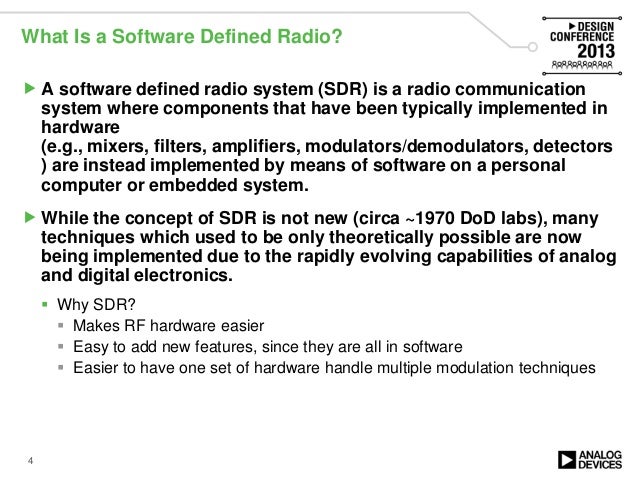 What Is a Software Defined Radio?

DESIGN CONFERENCE 2013

A software defined radio system (SDR) is a radio communication system where components that have been typically implemented in hardware
(e.g., mixers, filters, amplifiers, modulators/demodulators, detectors ) are instead implemented by means of software on a personal computer or embedded system.

While the concept of SDR is not new (circa ~1970 DoD labs), many techniques which used to be only theoretically possible are now being implemented due to the rapidly evolving capabilities of analog and digital electronics.

Why SDR?

Makes RF hardware easier

Easy to add new features, since they are all in software

Easier to have one set of hardware handle multiple modulation techniques

4

ANALOG DEVICES